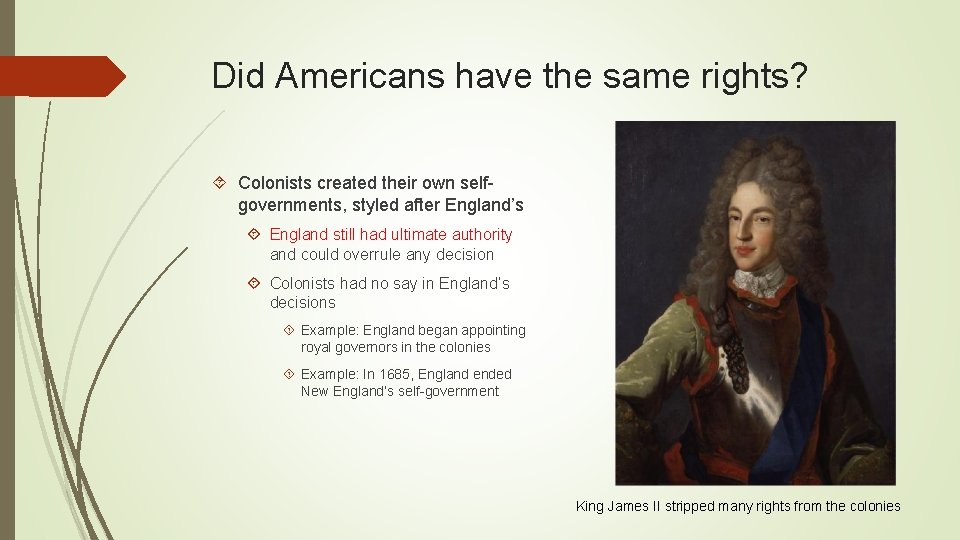 Did Americans have the same rights?

Colonists created their own self-governments, styled after England's

England still had ultimate authority and could overrule any decision

Colonists had no say in England's decisions

Example: England began appointing royal governors in the colonies

Example: In 1685, England ended New England's self-government

King James II stripped many rights from the colonies